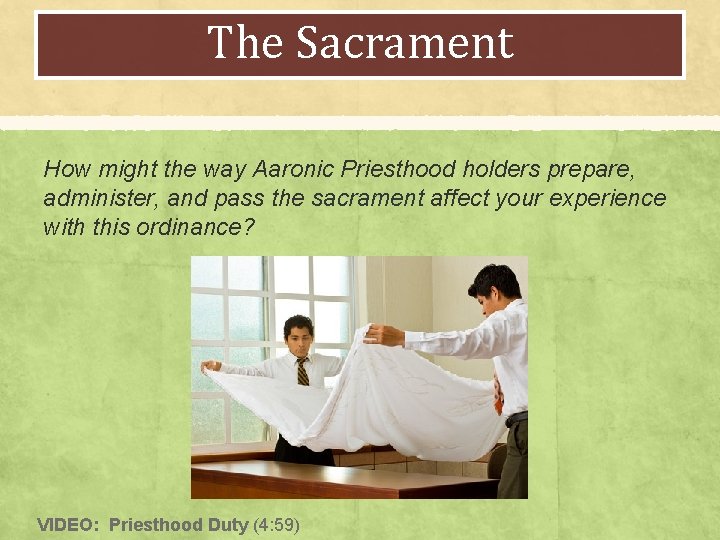 The Sacrament

How might the way Aaronic Priesthood holders prepare, administer, and pass the sacrament affect your experience with this ordinance?

VIDEO: Priesthood Duty (4:59)